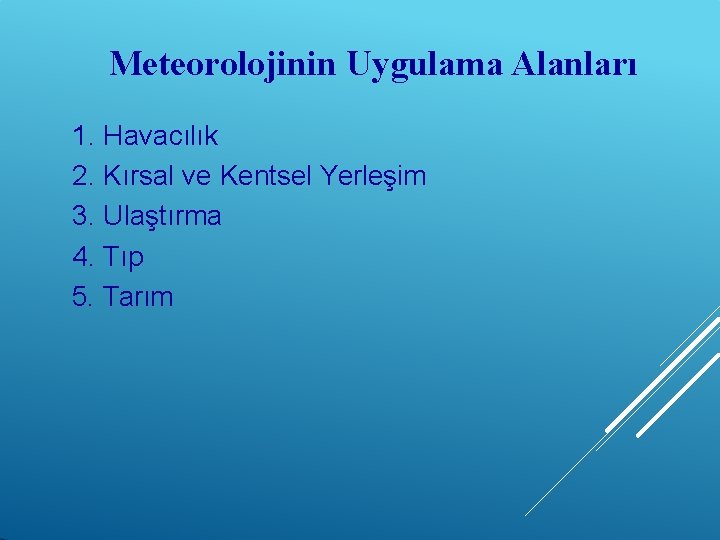 Meteorolojinin Uygulama Alanları

1. Havacılık
2. Kırsal ve Kentsel Yerleşim
3. Ulaştırma
4. Tıp
5. Tarım